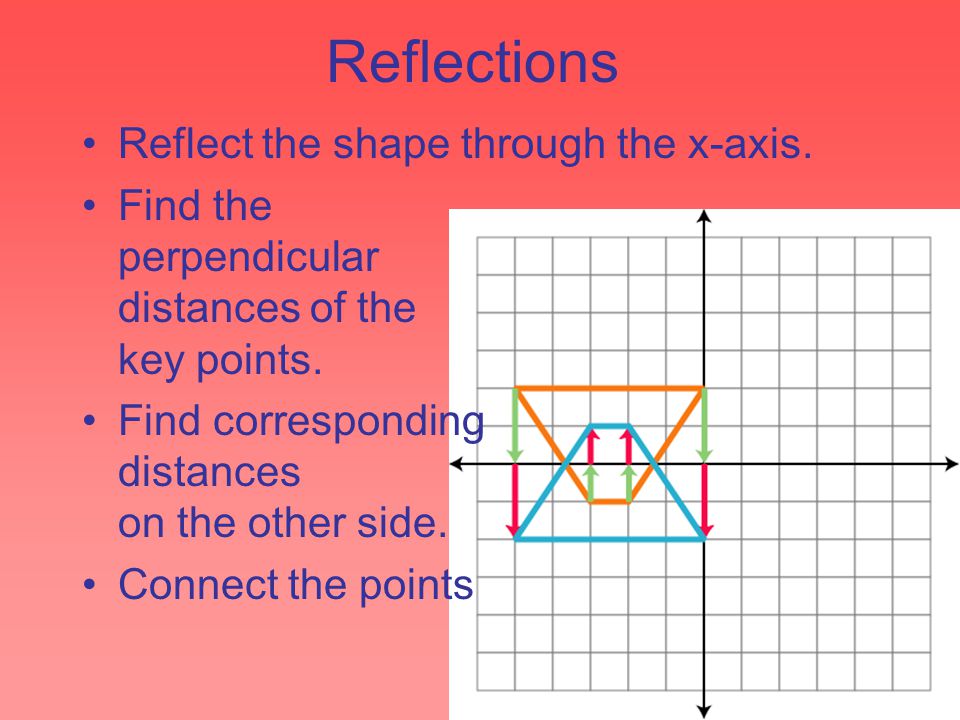 Reflections

• Reflect the shape through the x-axis.

• Find the perpendicular distances of the key points.

• Find corresponding distances on the other side.

• Connect the points